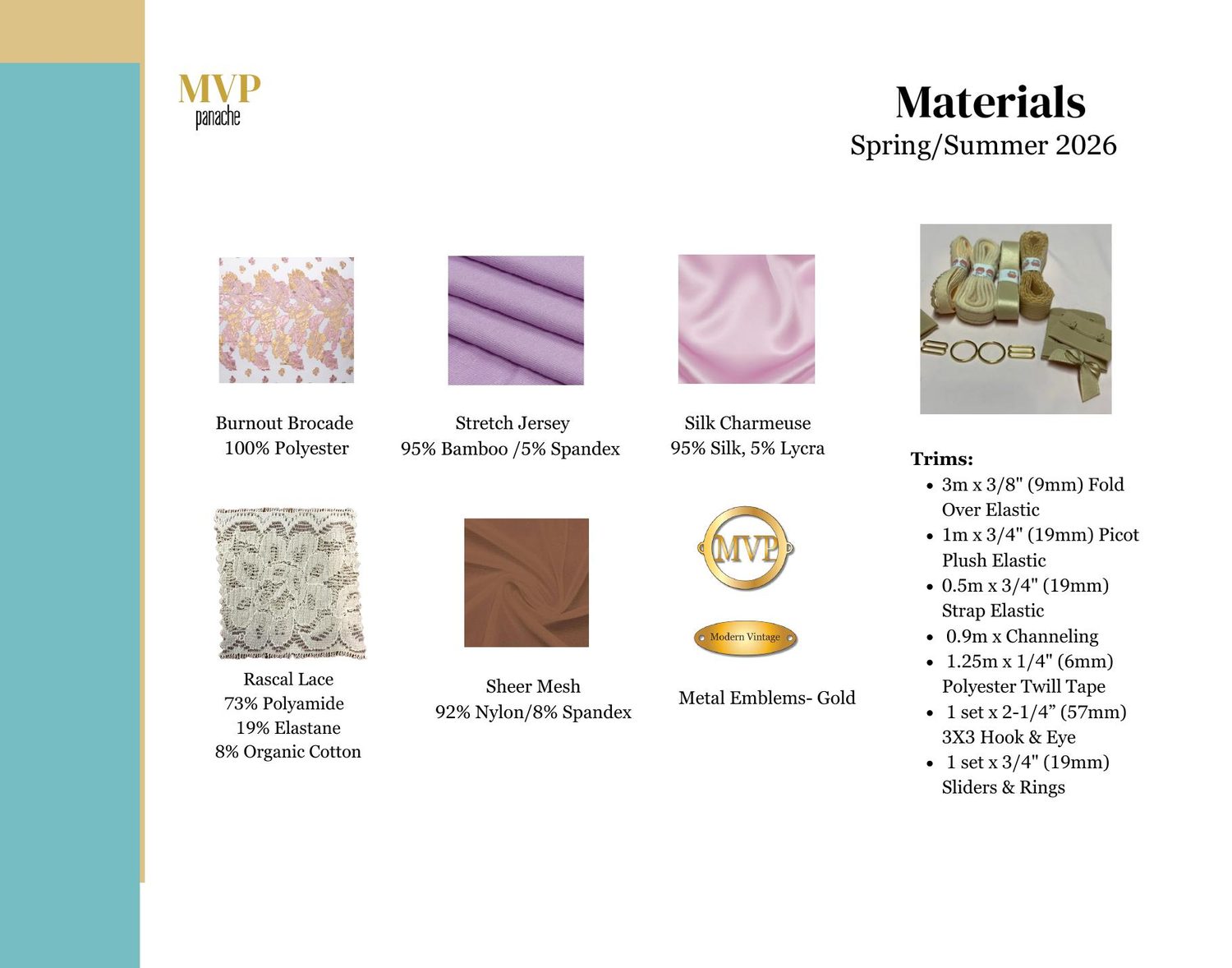 MVP
panache

Materials
Spring/Summer 2026

Burnout Brocade
100% Polyester

Stretch Jersey
95% Bamboo /5% Spandex

Silk Charmeuse
95% Silk, 5% Lycra

Rascal Lace
73% Polyamide
19% Elastane
8% Organic Cotton

Sheer Mesh
92% Nylon/8% Spandex

MVP

Modern Vintage

Metal Emblems- Gold

Trims:
- 3m x 3/8" (9mm) Fold Over Elastic
- 1m x 3/4" (19mm) Picot Plush Elastic
- 0.5m x 3/4" (19mm) Strap Elastic
- 0.9m x Channeling
- 1.25m x 1/4" (6mm) Polyester Twill Tape
- 1 set x 2-1/4” (57mm) 3X3 Hook & Eye
- 1 set x 3/4" (19mm) Sliders & Rings